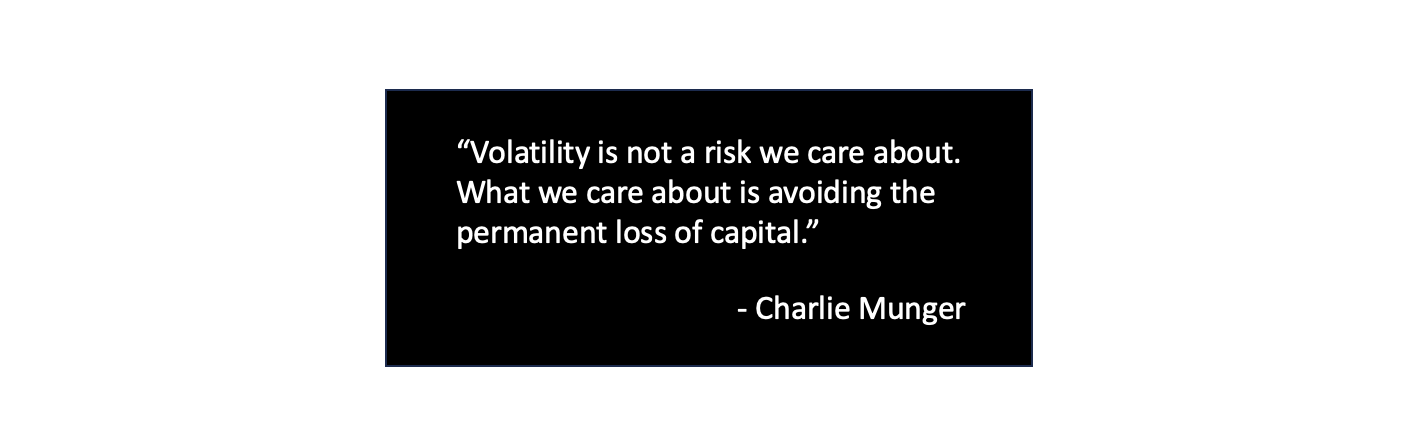 “Volatility is not a risk we care about. What we care about is avoiding the permanent loss of capital.”

- Charlie Munger